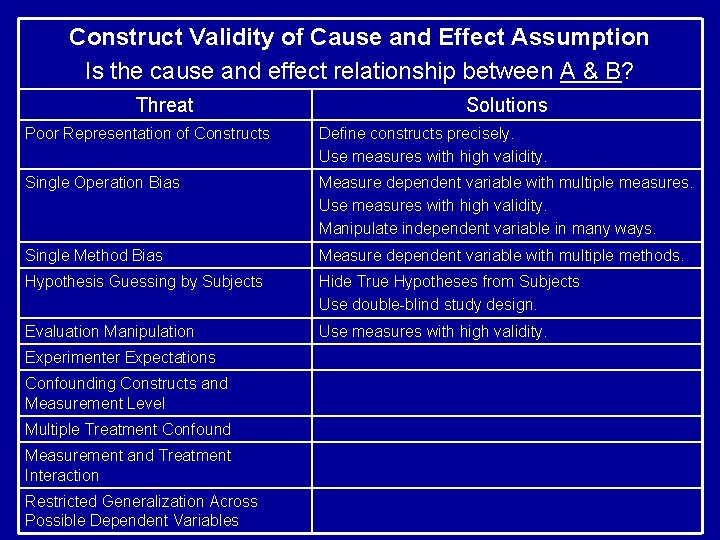 Construct Validity of Cause and Effect Assumption
Is the cause and effect relationship between A & B?

| Threat | Solutions |
|---|---|
| Poor Representation of Constructs | Define constructs precisely. Use measures with high validity. |
| Single Operation Bias | Measure dependent variable with multiple measures. Use measures with high validity. Manipulate independent variable in many ways. |
| Single Method Bias | Measure dependent variable with multiple methods. |
| Hypothesis Guessing by Subjects | Hide True Hypotheses from Subjects Use double-blind study design. |
| Evaluation Manipulation | Use measures with high validity. |
| Experimenter Expectations | |
| Confounding Constructs and Measurement Level | |
| Multiple Treatment Confound | |
| Measurement and Treatment Interaction | |
| Restricted Generalization Across Possible Dependent Variables | |